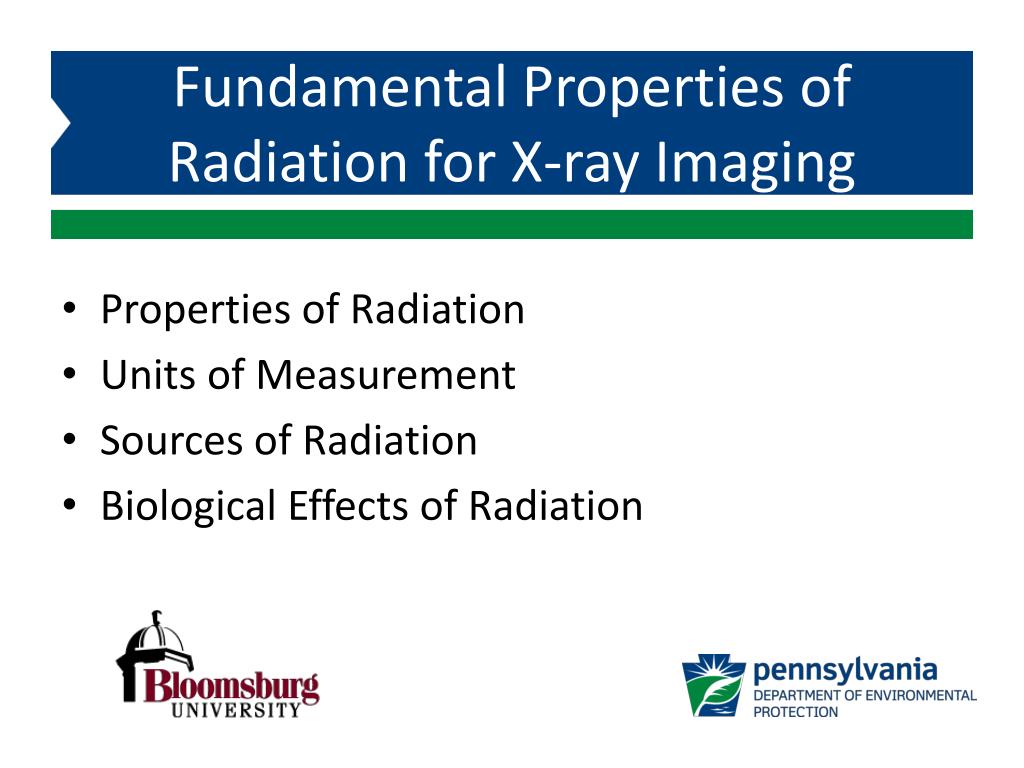 Fundamental Properties of Radiation for X-ray Imaging

• Properties of Radiation
• Units of Measurement
• Sources of Radiation
• Biological Effects of Radiation

Bloomsburg
UNIVERSITY

pennsylvania
DEPARTMENT OF ENVIRONMENTAL PROTECTION